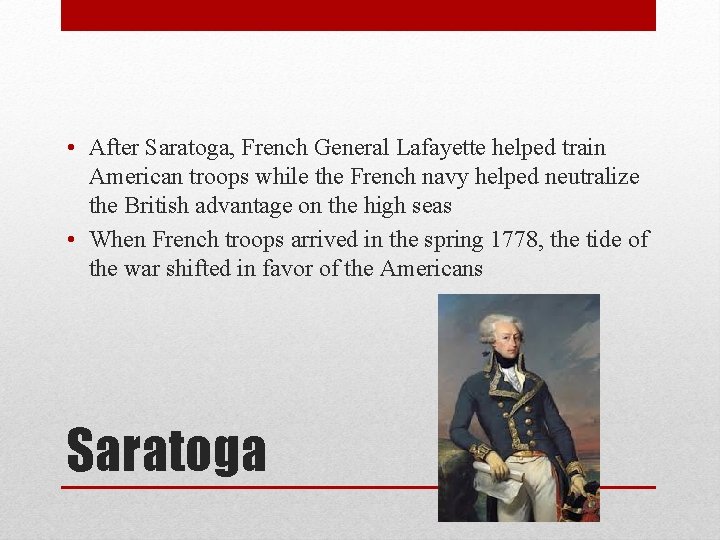 • After Saratoga, French General Lafayette helped train American troops while the French navy helped neutralize the British advantage on the high seas
• When French troops arrived in the spring 1778, the tide of the war shifted in favor of the Americans

Saratoga